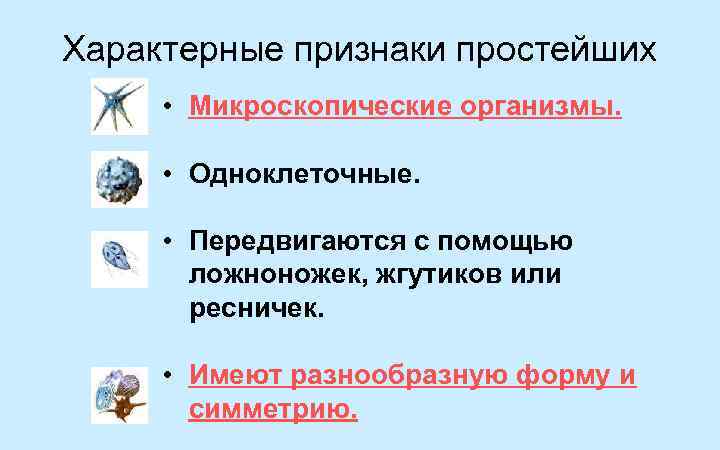 Характерные признаки простейших

• Микроскопические организмы.

• Одноклеточные.

• Передвигаются с помощью ложноножек, жгутиков или ресничек.

• Имеют разнообразную форму и симметрию.